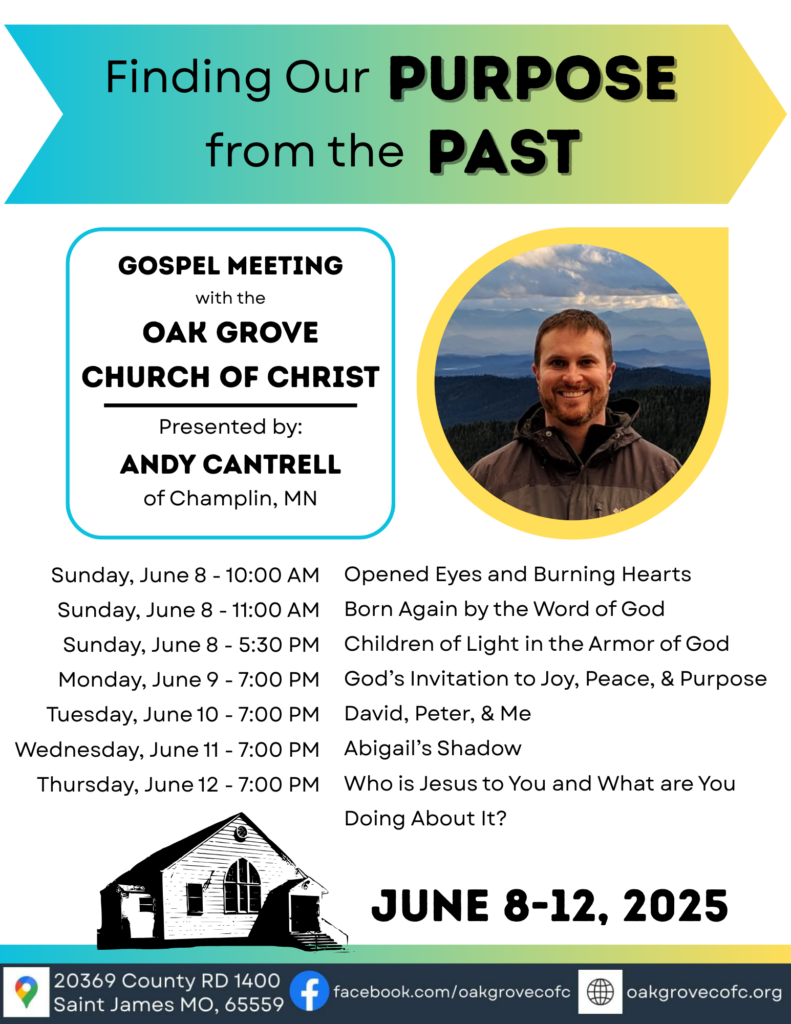 Finding Our PURPOSE from the PAST

GOSPEL MEETING
with the
OAK GROVE CHURCH OF CHRIST

Presented by:
ANDY CANTRELL
of Champlin, MN

| | |
|---|---|
| Sunday, June 8 - 10:00 AM | Opened Eyes and Burning Hearts |
| Sunday, June 8 - 11:00 AM | Born Again by the Word of God |
| Sunday, June 8 - 5:30 PM | Children of Light in the Armor of God |
| Monday, June 9 - 7:00 PM | God's Invitation to Joy, Peace, & Purpose |
| Tuesday, June 10 - 7:00 PM | David, Peter, & Me |
| Wednesday, June 11 - 7:00 PM | Abigail's Shadow |
| Thursday, June 12 - 7:00 PM | Who is Jesus to You and What are You Doing About It? |

JUNE 8-12, 2025

20369 County RD 1400
Saint James MO, 65559

facebook.com/oakgrovecofc

oakgrovecofc.org